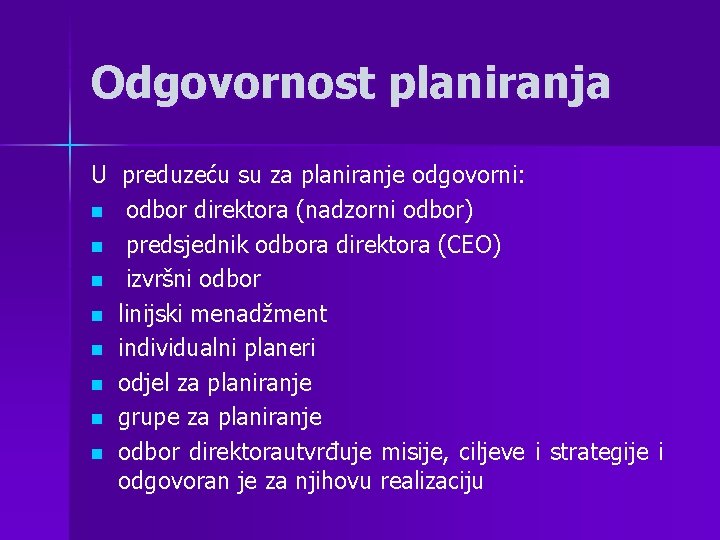 Odgovornost planiranja

U preduzeću su za planiranje odgovorni:

- odbor direktora (nadzorni odbor)
- predsjednik odbora direktora (CEO)
- izvršni odbor
- linijski menadžment
- individualni planeri
- odjel za planiranje
- grupe za planiranje
- odbor direktorautvrđuje misije, ciljeve i strategije i odgovoran je za njihovu realizaciju